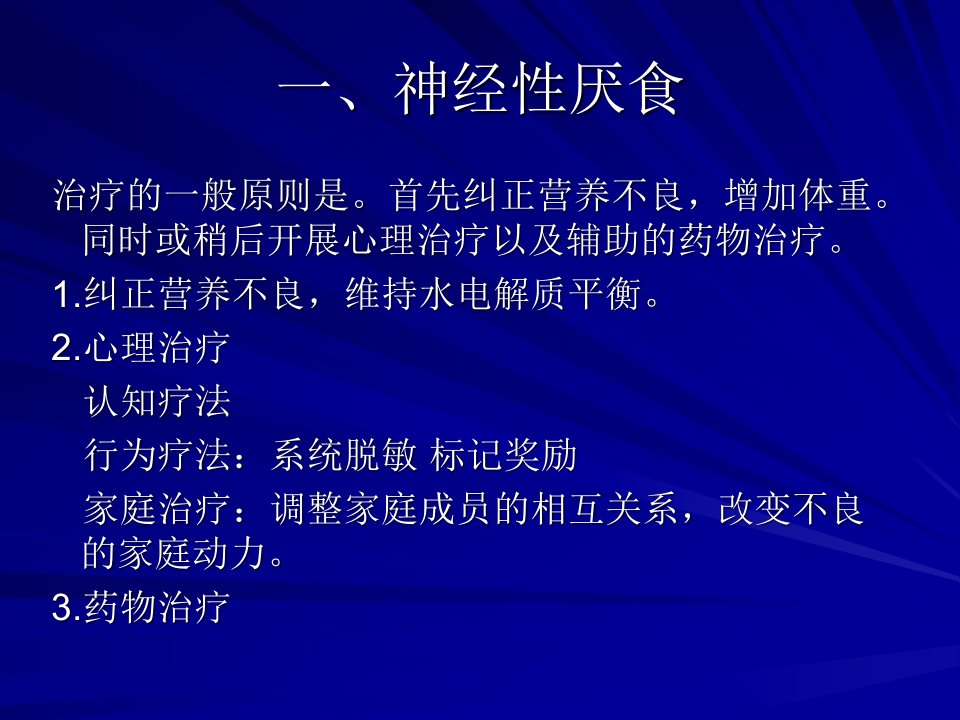 一、神经性厌食

治疗的一般原则是。首先纠正营养不良，增加体重。同时或稍后开展心理治疗以及辅助的药物治疗。

1.纠正营养不良，维持水电解质平衡。

2.心理治疗

认知疗法

行为疗法：系统脱敏 标记奖励

家庭治疗：调整家庭成员的相互关系，改变不良的家庭动力。

3.药物治疗